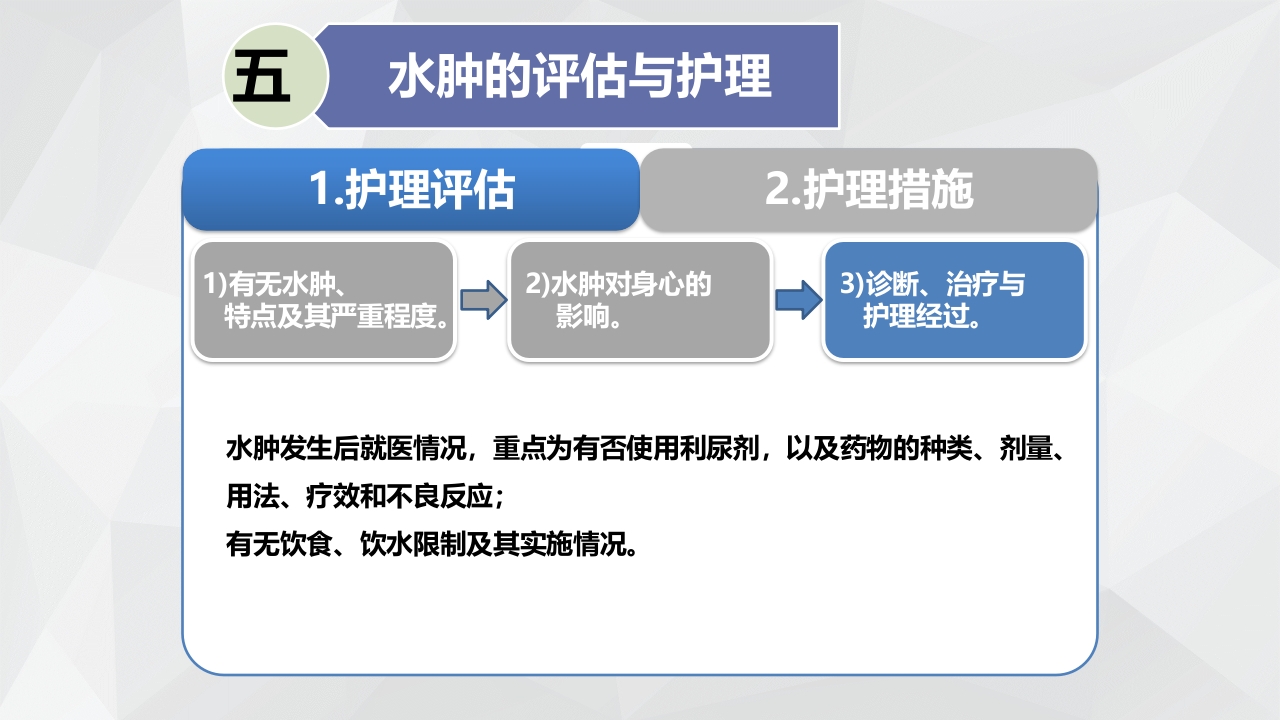 五

水肿的评估与护理

1.护理评估

2.护理措施

1)有无水肿、特点及其严重程度。

2)水肿对身心的影响。

3)诊断、治疗与护理经过。

水肿发生后就医情况，重点为有否使用利尿剂，以及药物的种类、剂量、用法、疗效和不良反应；
有无饮食、饮水限制及其实施情况。